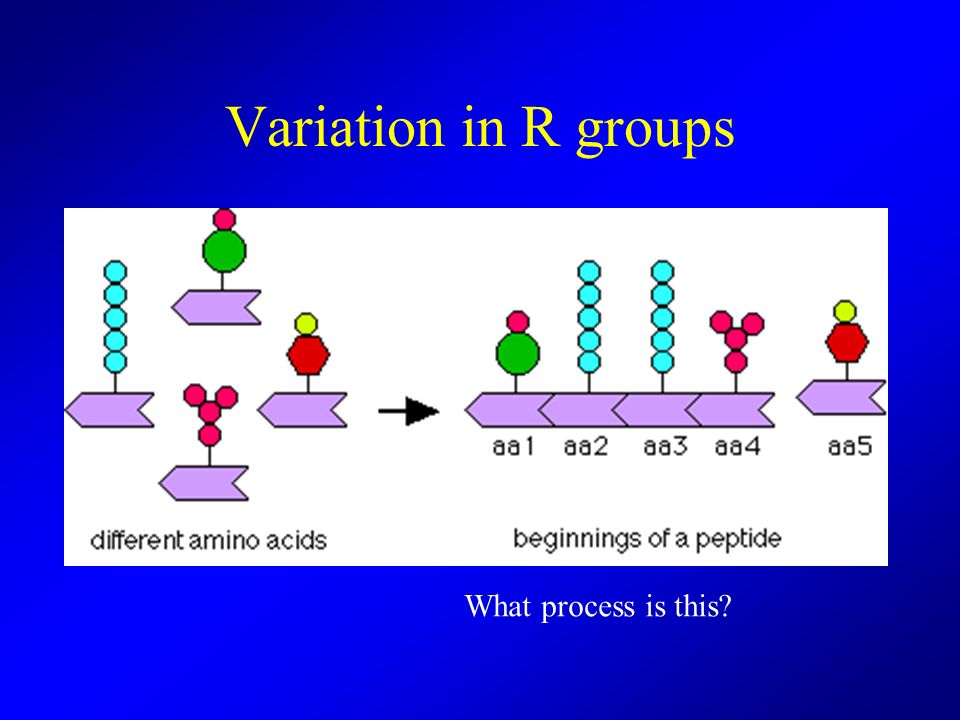 Variation in R groups

aa1 aa2 aa3 aa4 aa5

different amino acids

beginnings of a peptide

What process is this?